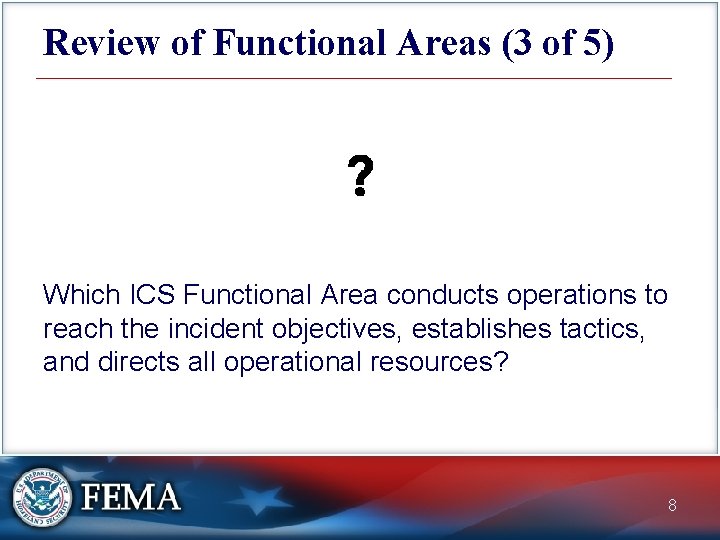 Review of Functional Areas (3 of 5)

?

Which ICS Functional Area conducts operations to reach the incident objectives, establishes tactics, and directs all operational resources?

U.S. DEPARTMENT OF HOMELAND SECURITY

FEMA

8